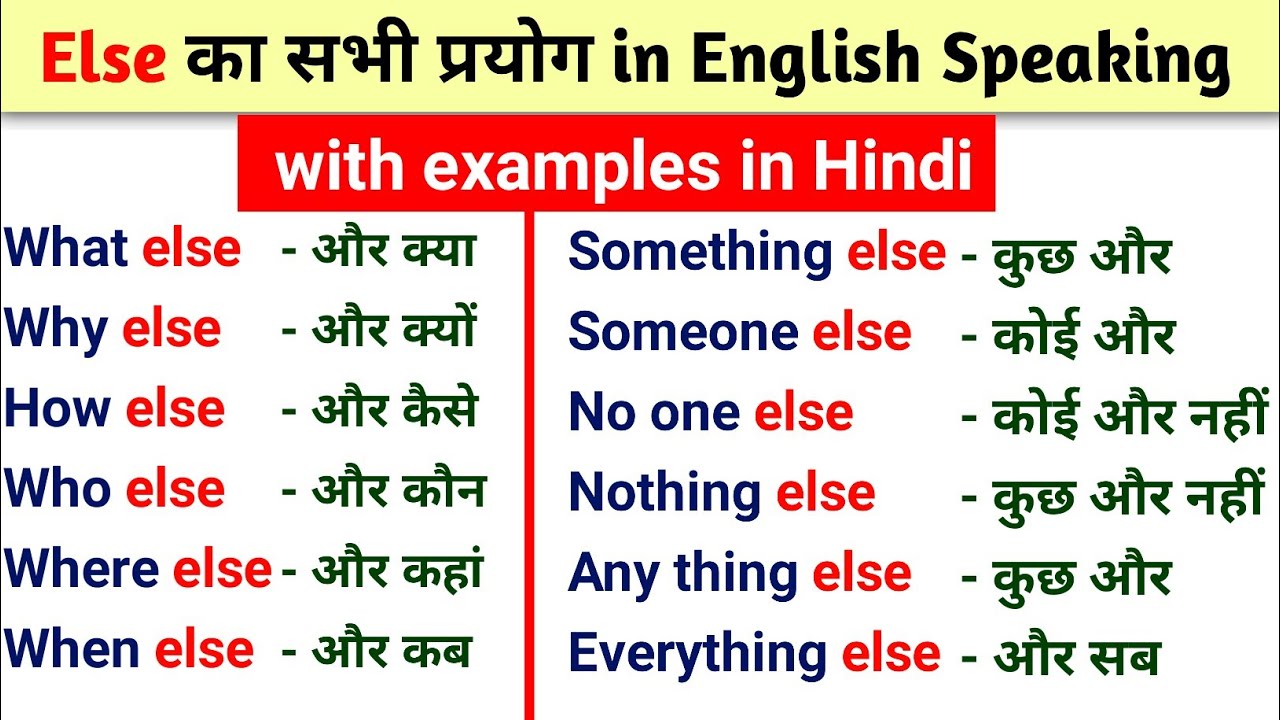 Else का सभी प्रयोग in English Speaking

with examples in Hindi

What else - और क्या
Why else - और क्यों
How else - और कैसे
Who else - और कौन
Where else - और कहां
When else - और कब

Something else - कुछ और
Someone else - कोई और
No one else - कोई और नहीं
Nothing else - कुछ और नहीं
Any thing else - कुछ और
Everything else - और सब